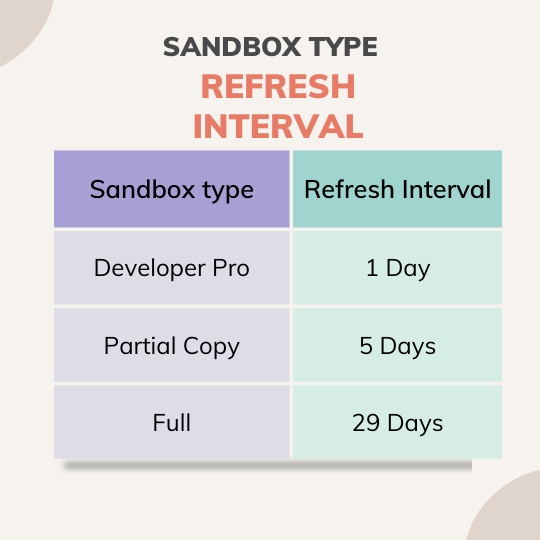 SANDBOX TYPE
REFRESH INTERVAL

| Sandbox type | Refresh Interval |
|---|---|
| Developer Pro | 1 Day |
| Partial Copy | 5 Days |
| Full | 29 Days |